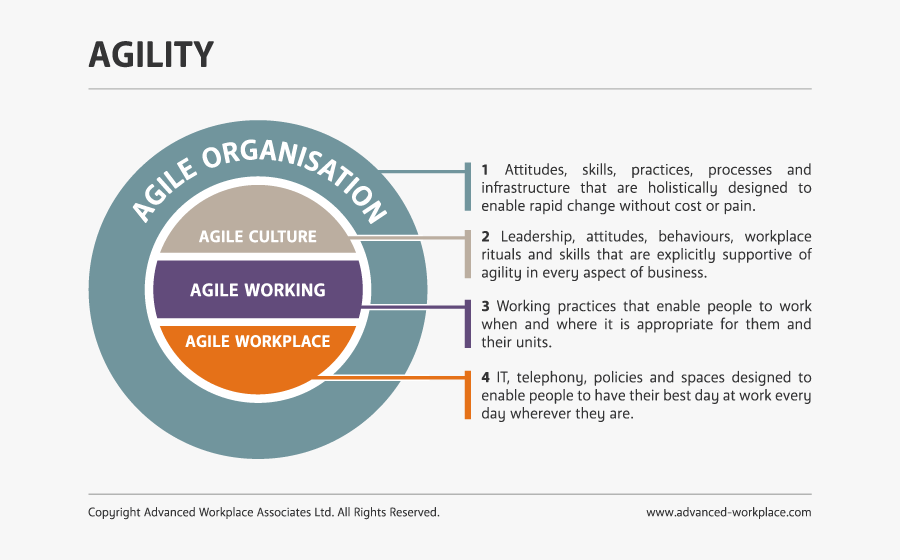 AGILITY

AGILE ORGANISATION

AGILE CULTURE

AGILE WORKING

AGILE WORKPLACE

1 Attitudes, skills, practices, processes and infrastructure that are holistically designed to enable rapid change without cost or pain.

2 Leadership, attitudes, behaviours, workplace rituals and skills that are explicitly supportive of agility in every aspect of business.

3 Working practices that enable people to work when and where it is appropriate for them and their units.

4 IT, telephony, policies and spaces designed to enable people to have their best day at work every day wherever they are.

Copyright Advanced Workplace Associates Ltd. All Rights Reserved.

www.advanced-workplace.com